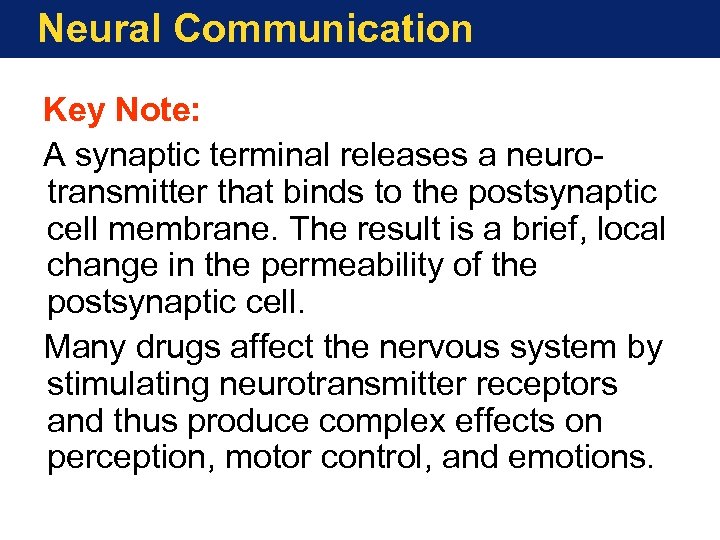 Neural Communication

Key Note:

A synaptic terminal releases a neurotransmitter that binds to the postsynaptic cell membrane. The result is a brief, local change in the permeability of the postsynaptic cell.

Many drugs affect the nervous system by stimulating neurotransmitter receptors and thus produce complex effects on perception, motor control, and emotions.